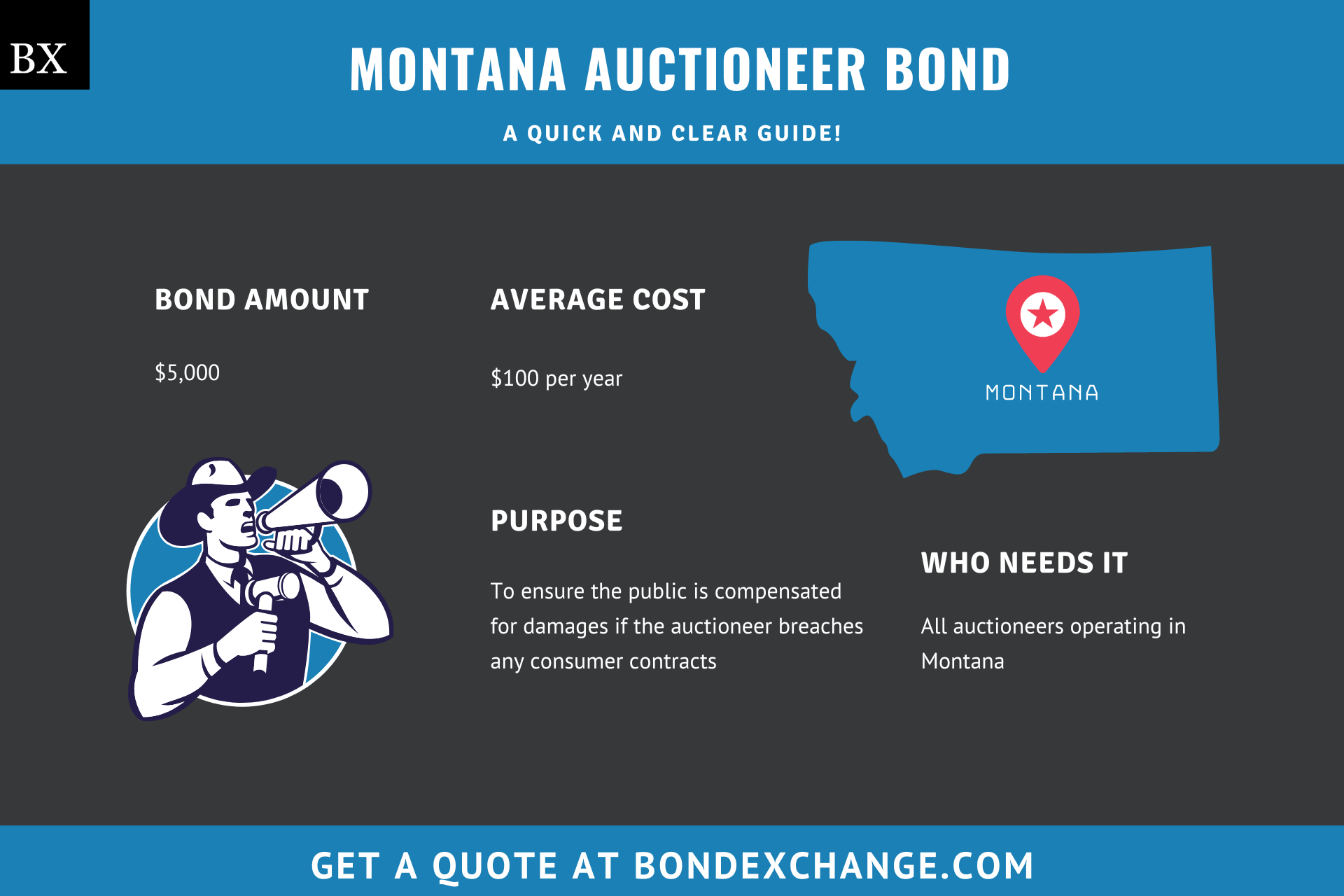 BX

MONTANA AUCTIONEER BOND

A QUICK AND CLEAR GUIDE!

BOND AMOUNT

$5,000

AVERAGE COST

$100 per year

MONTANA

PURPOSE

To ensure the public is compensated for damages if the auctioneer breaches any consumer contracts

WHO NEEDS IT

All auctioneers operating in Montana

GET A QUOTE AT BONDEXCHANGE.COM